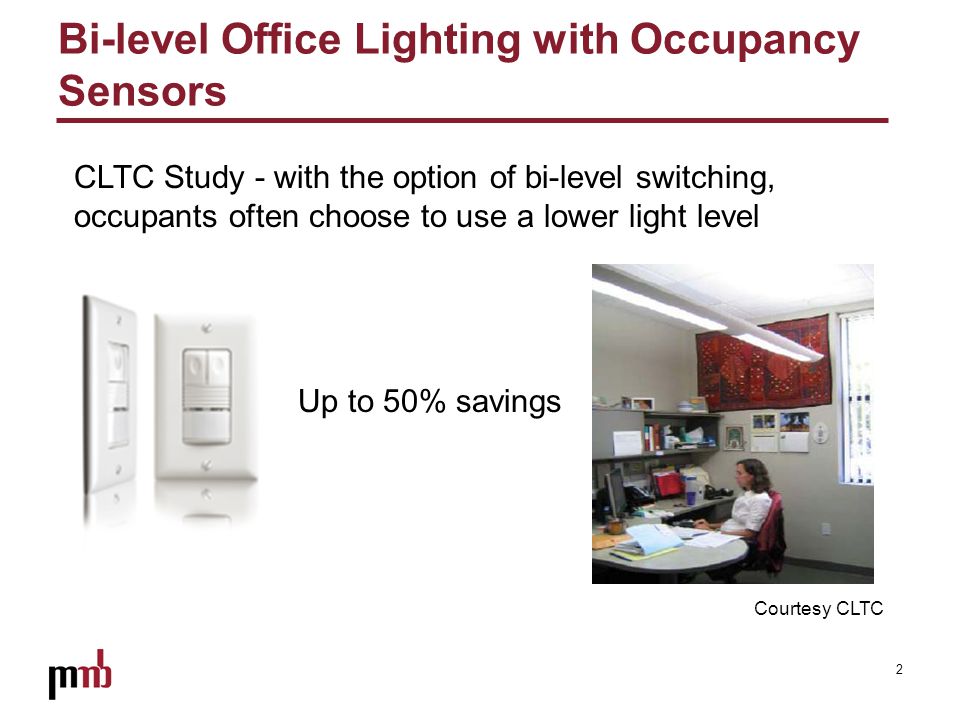 Bi-level Office Lighting with Occupancy Sensors

CLTC Study - with the option of bi-level switching, occupants often choose to use a lower light level

Up to 50% savings

Courtesy CLTC

pmb

2